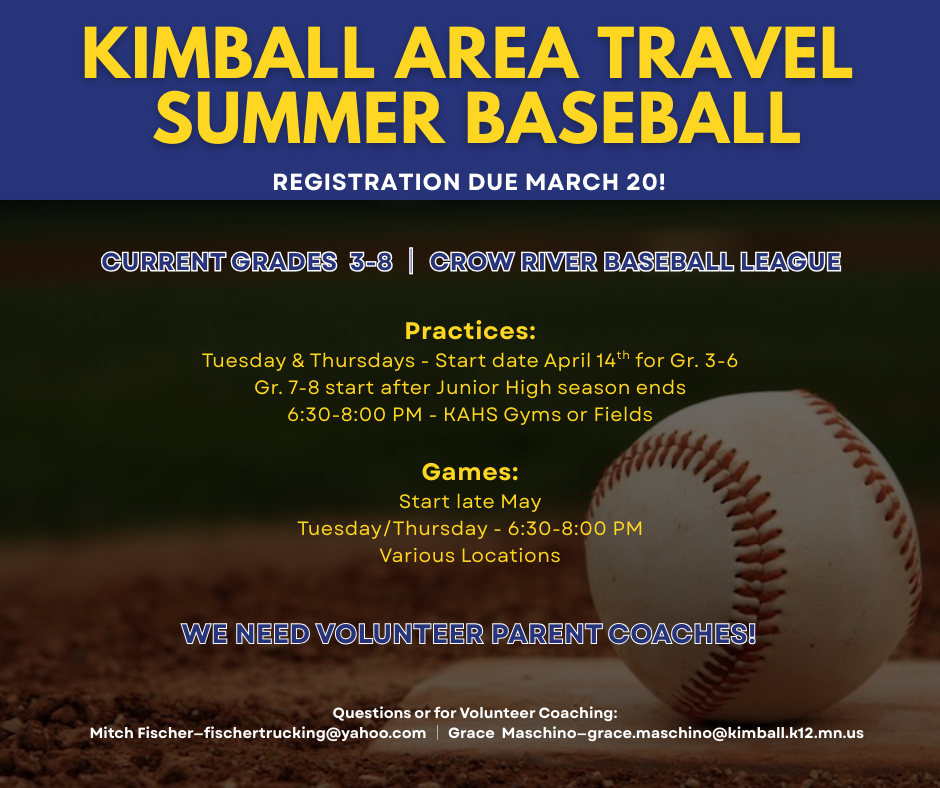 KIMBALL AREA TRAVEL SUMMER BASEBALL

REGISTRATION DUE MARCH 20!

CURRENT GRADES 3-8 | CROW RIVER BASEBALL LEAGUE

Practices:
Tuesday & Thursdays - Start date April 14$^{th}$ for Gr. 3-6
Gr. 7-8 start after Junior High season ends
6:30-8:00 PM - KAHS Gyms or Fields

Games:
Start late May
Tuesday/Thursday - 6:30-8:00 PM
Various Locations

WE NEED VOLUNTEER PARENT COACHES!

Questions or for Volunteer Coaching:
Mitch Fischer–fischertrucking@yahoo.com | Grace Maschino–grace.maschino@kimball.k12.mn.us